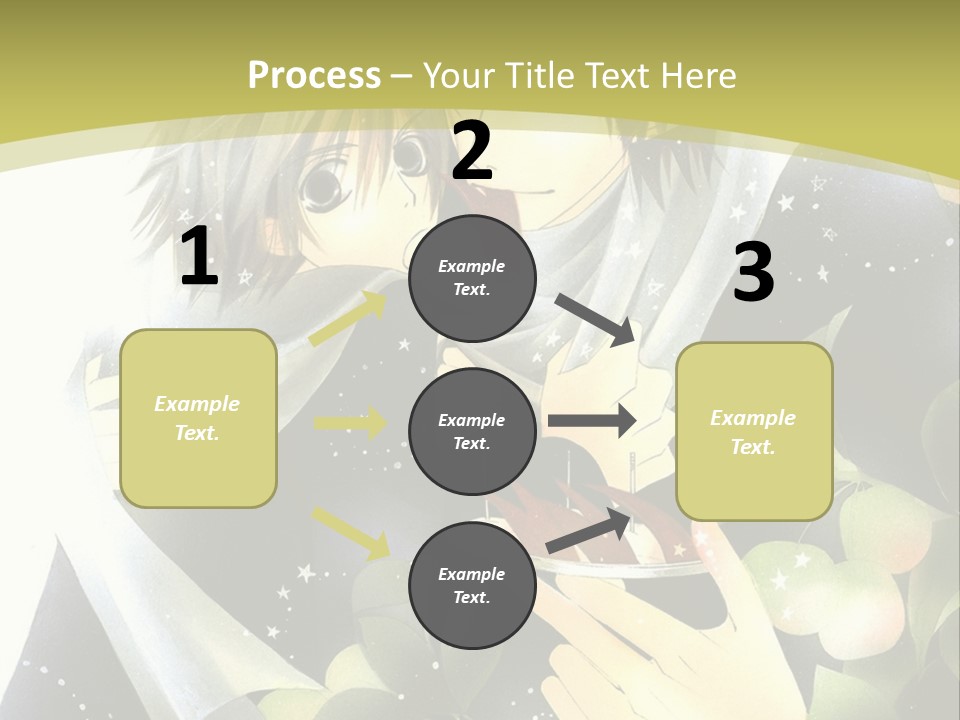 Process – Your Title Text Here

1

Example Text.

2

Example Text.

Example Text.

Example Text.

3

Example Text.